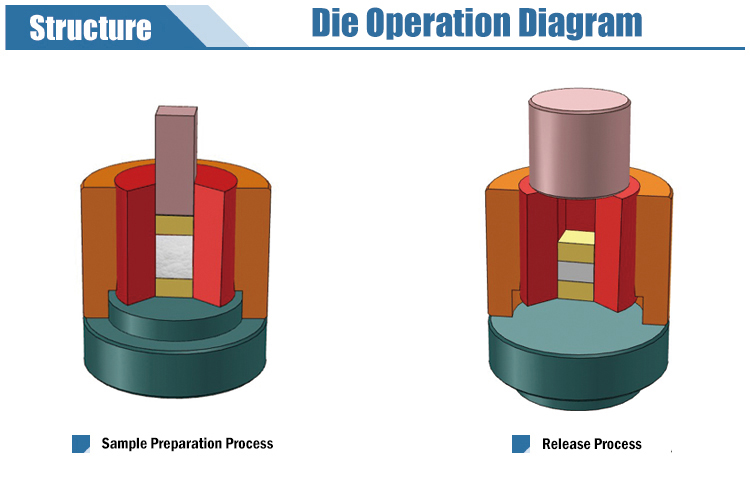 Structure

Die Operation Diagram

Sample Preparation Process

Release Process